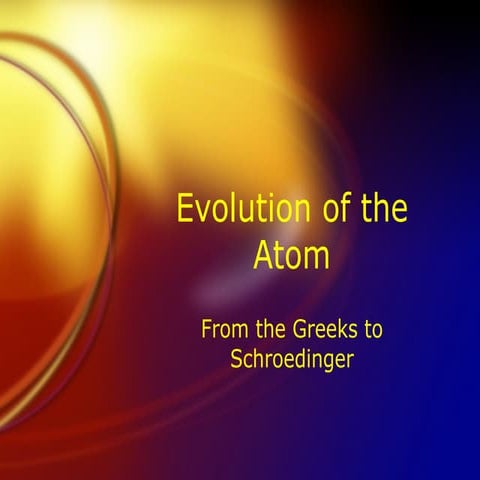 Evolution of the Atom

From the Greeks to Schroedinger